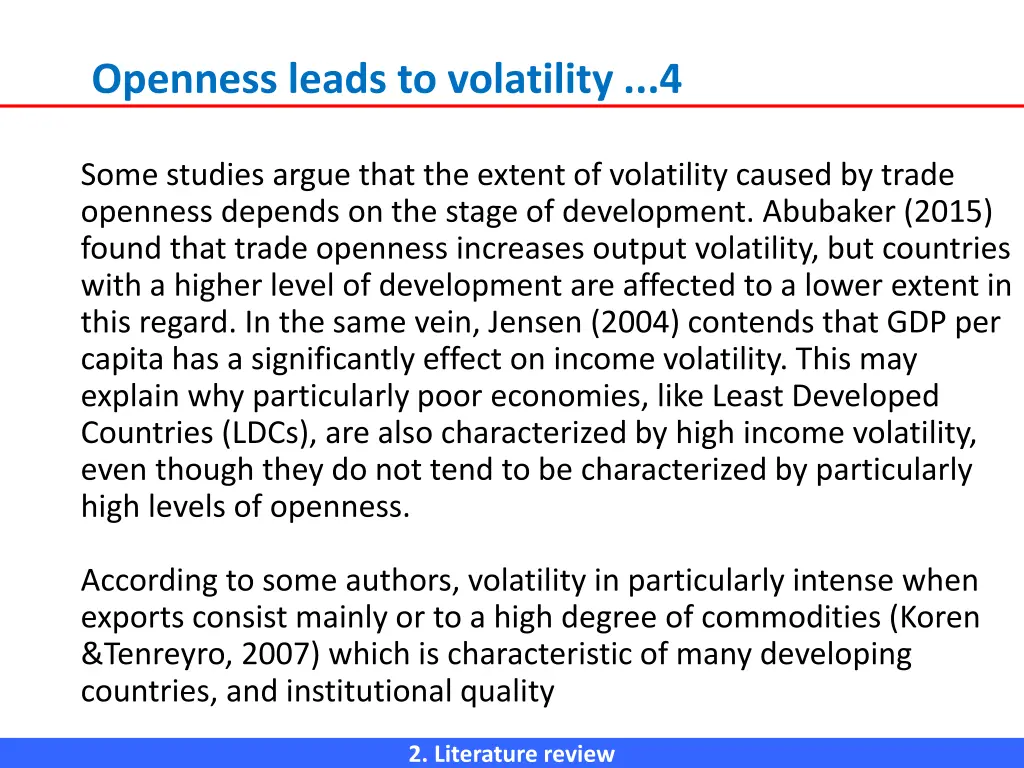 Openness leads to volatility ...4

Some studies argue that the extent of volatility caused by trade openness depends on the stage of development. Abubaker (2015) found that trade openness increases output volatility, but countries with a higher level of development are affected to a lower extent in this regard. In the same vein, Jensen (2004) contends that GDP per capita has a significantly effect on income volatility. This may explain why particularly poor economies, like Least Developed Countries (LDCs), are also characterized by high income volatility, even though they do not tend to be characterized by particularly high levels of openness.

According to some authors, volatility in particularly intense when exports consist mainly or to a high degree of commodities (Koren &Tenreyro, 2007) which is characteristic of many developing countries, and institutional quality

2. Literature review